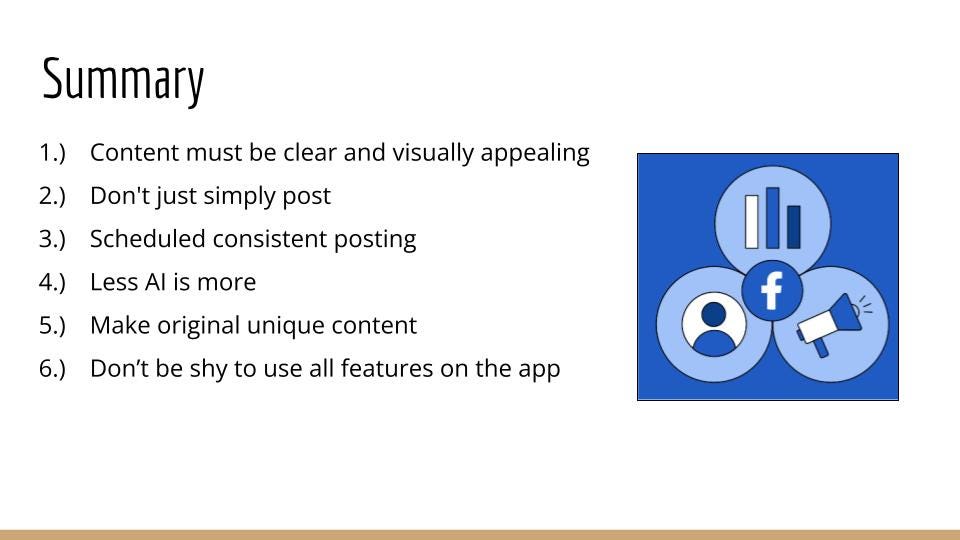 Summary

1.) Content must be clear and visually appealing
2.) Don't just simply post
3.) Scheduled consistent posting
4.) Less AI is more
5.) Make original unique content
6.) Don’t be shy to use all features on the app

f